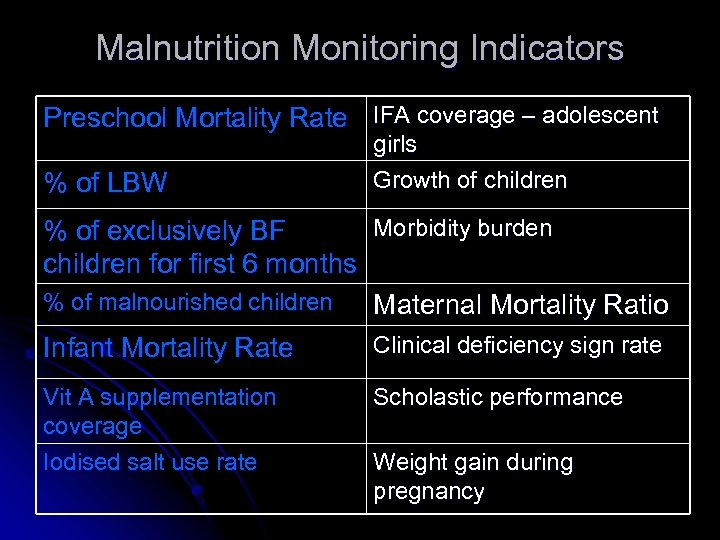 Malnutrition Monitoring Indicators

| Preschool Mortality Rate | IFA coverage – adolescent girls |
|---|---|
| % of LBW | Growth of children |
| % of exclusively BF children for first 6 months | Morbidity burden |
| % of malnourished children | Maternal Mortality Ratio |
| Infant Mortality Rate | Clinical deficiency sign rate |
| Vit A supplementation coverage | Scholastic performance |
| Iodised salt use rate | Weight gain during pregnancy |